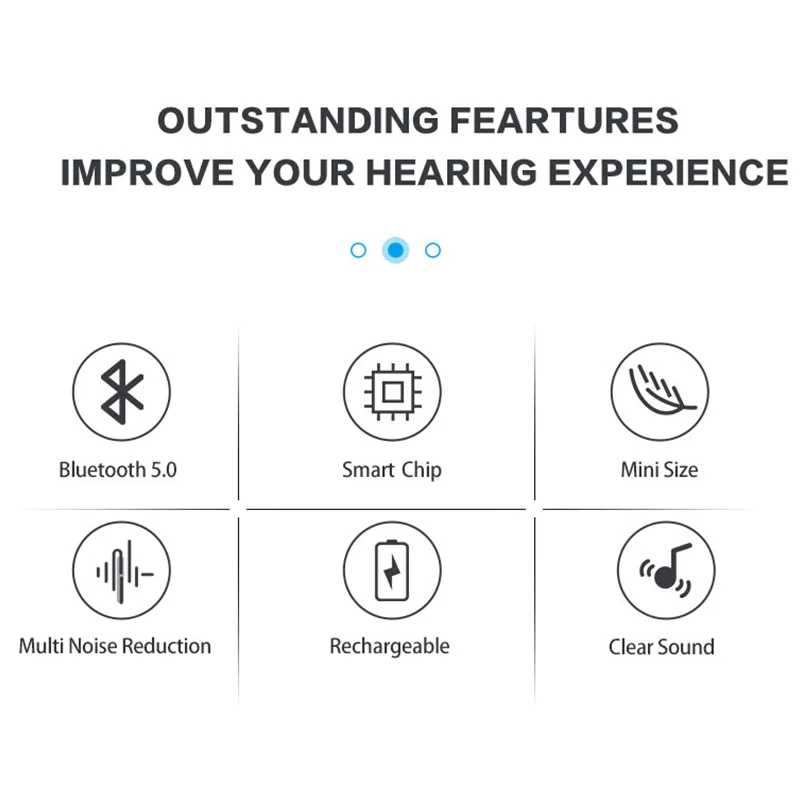 OUTSTANDING FEARTURES
IMPROVE YOUR HEARING EXPERIENCE

Bluetooth 5.0

Smart Chip

Mini Size

Multi Noise Reduction

Rechargeable

Clear Sound